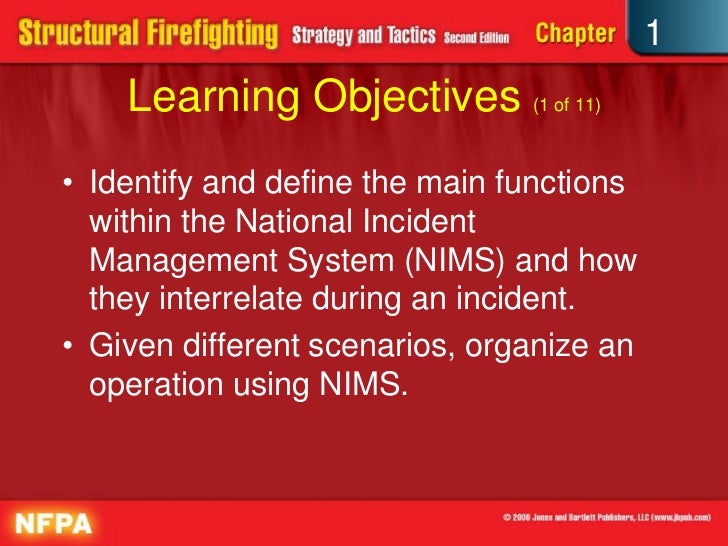 Structural Firefighting Strategy and Tactics Second Edition Chapter 1

Learning Objectives (1 of 11)

• Identify and define the main functions within the National Incident Management System (NIMS) and how they interrelate during an incident.
• Given different scenarios, organize an operation using NIMS.

NFPA

© 2008 Jones and Bartlett Publishers, LLC (www.jbpub.com)